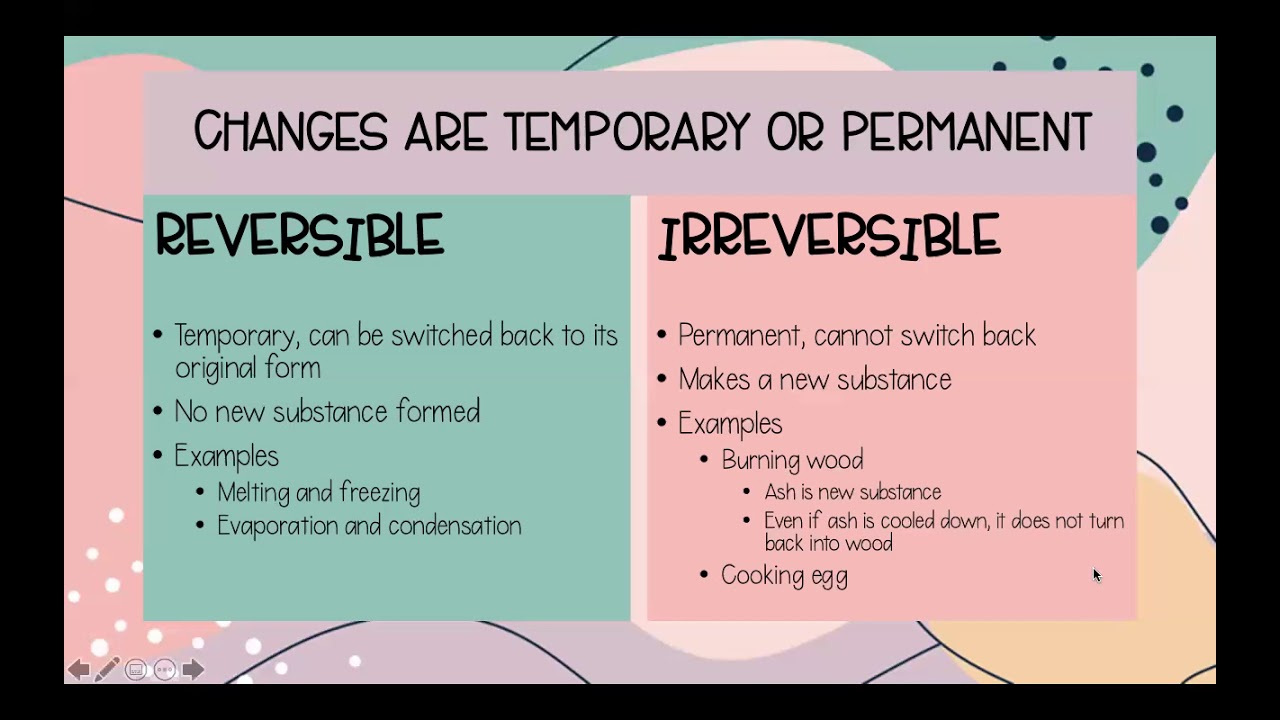 CHANGES ARE TEMPORARY OR PERMANENT

REVERSIBLE

• Temporary, can be switched back to its original form
• No new substance formed
• Examples
  • Melting and freezing
  • Evaporation and condensation

IRREVERSIBLE

• Permanent, cannot switch back
• Makes a new substance
• Examples
  • Burning wood
    • Ash is new substance
    • Even if ash is cooled down, it does not turn back into wood
  • Cooking egg